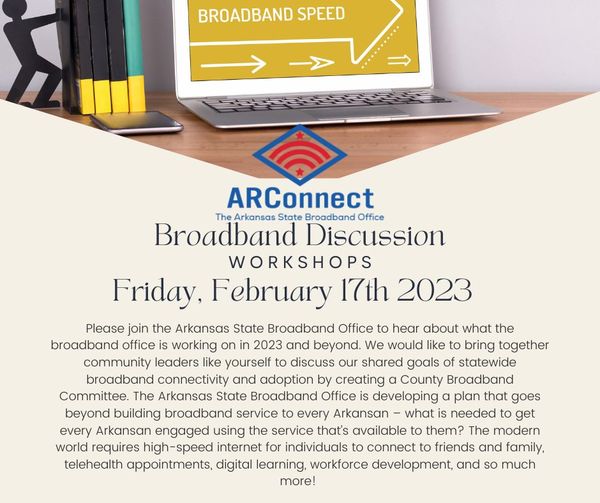 BROADBAND SPEED

ARConnect
The Arkansas State Broadband Office

Broadband Discussion
WORKSHOPS
Friday, February 17th 2023

Please join the Arkansas State Broadband Office to hear about what the broadband office is working on in 2023 and beyond. We would like to bring together community leaders like yourself to discuss our shared goals of statewide broadband connectivity and adoption by creating a County Broadband Committee. The Arkansas State Broadband Office is developing a plan that goes beyond building broadband service to every Arkansan – what is needed to get every Arkansan engaged using the service that's available to them? The modern world requires high-speed internet for individuals to connect to friends and family, telehealth appointments, digital learning, workforce development, and so much more!